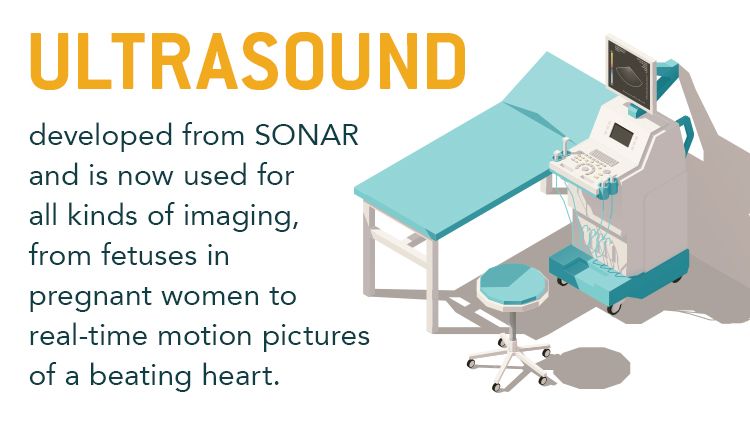 ULTRASOUND

developed from SONAR and is now used for all kinds of imaging, from fetuses in pregnant women to real-time motion pictures of a beating heart.